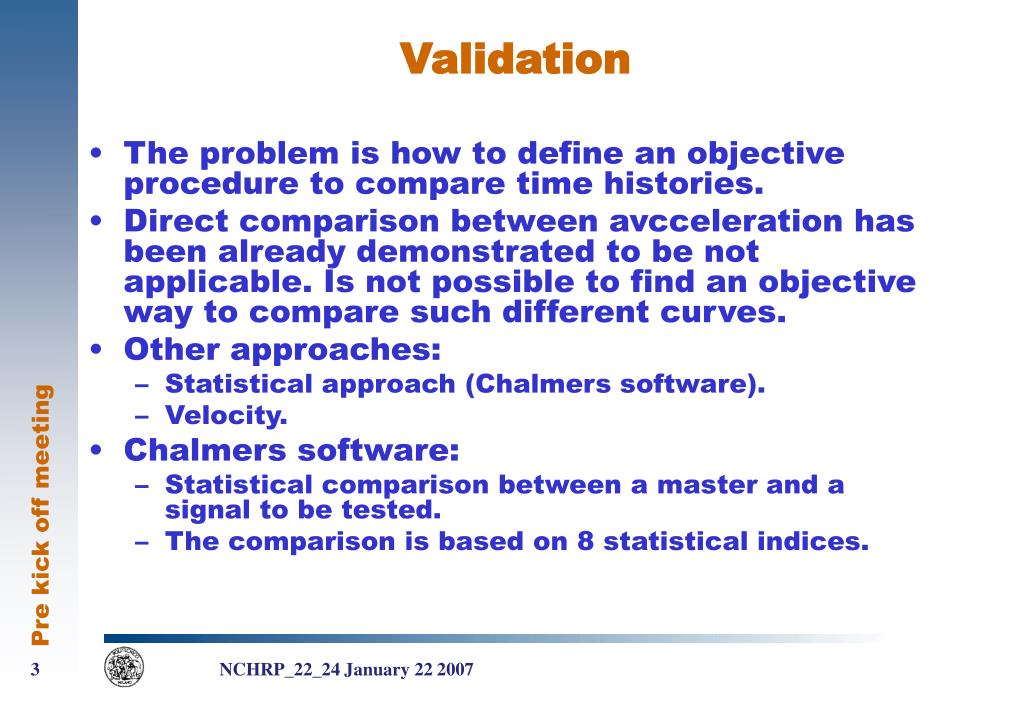 Validation

• The problem is how to define an objective procedure to compare time histories.
• Direct comparison between avcceleration has been already demonstrated to be not applicable. Is not possible to find an objective way to compare such different curves.
• Other approaches:
– Statistical approach (Chalmers software).
– Velocity.
• Chalmers software:
– Statistical comparison between a master and a signal to be tested.
– The comparison is based on 8 statistical indices.

Pre kick off meeting

3

NCHRP_22_24 January 22 2007